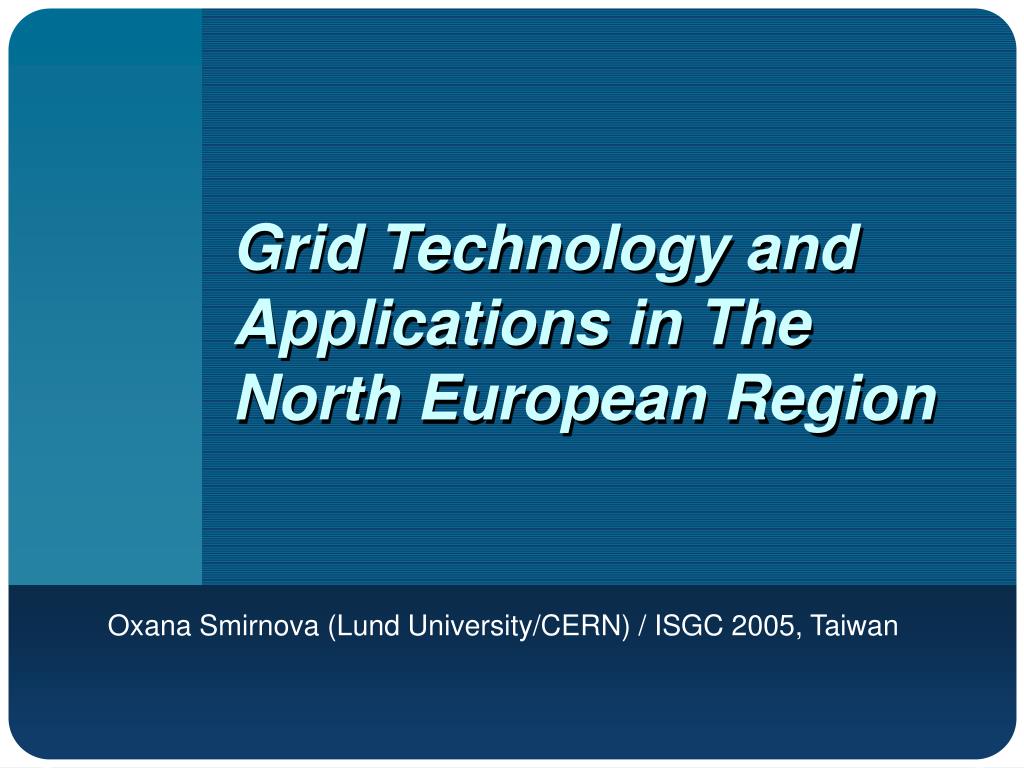 Grid Technology and Applications in The North European Region

Oxana Smirnova (Lund University/CERN) / ISGC 2005, Taiwan